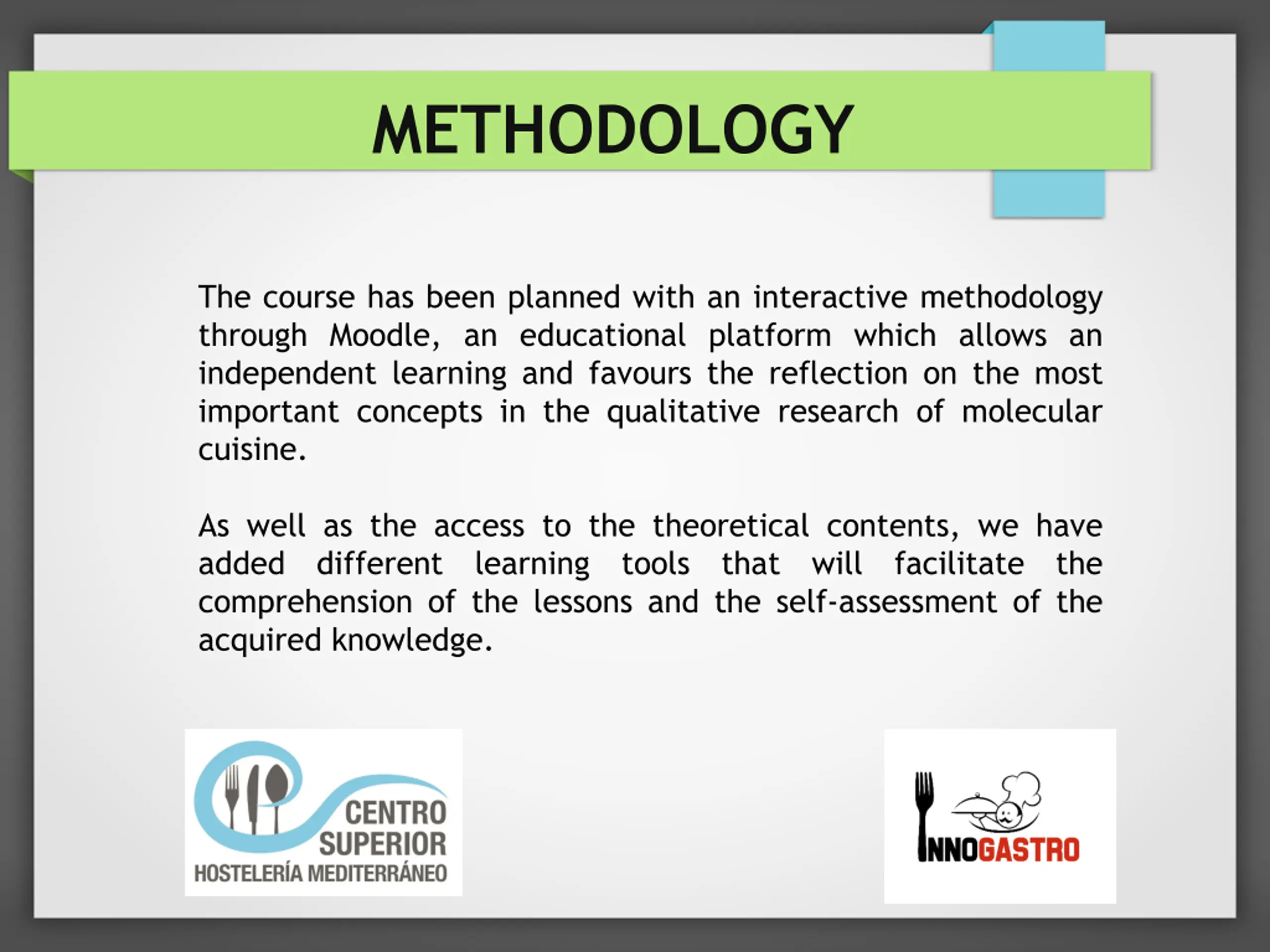 METHODOLOGY

The course has been planned with an interactive methodology through Moodle, an educational platform which allows an independent learning and favours the reflection on the most important concepts in the qualitative research of molecular cuisine.

As well as the access to the theoretical contents, we have added different learning tools that will facilitate the comprehension of the lessons and the self-assessment of the acquired knowledge.

CENTRO SUPERIOR HOSTELERÍA MEDITERRÁNEO

INNOGASTRO